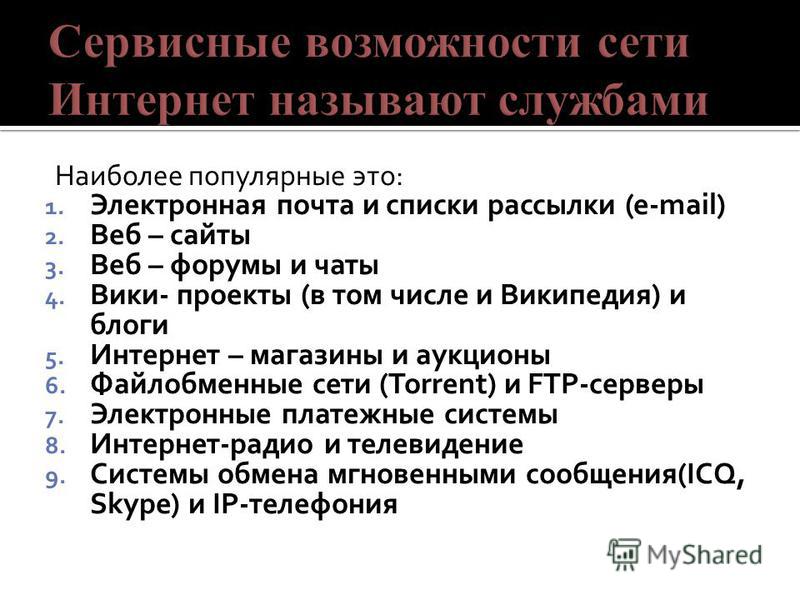 Сервисные возможности сети Интернет называют службами

Наиболее популярные это:

1. Электронная почта и списки рассылки (e-mail)
2. Веб – сайты
3. Веб – форумы и чаты
4. Вики- проекты (в том числе и Википедия) и блоги
5. Интернет – магазины и аукционы
6. Файлобменные сети (Torrent) и FTP-серверы
7. Электронные платежные системы
8. Интернет-радио и телевидение
9. Системы обмена мгновенными сообщения(ICQ, Skype) и IP-телефония

MyShared